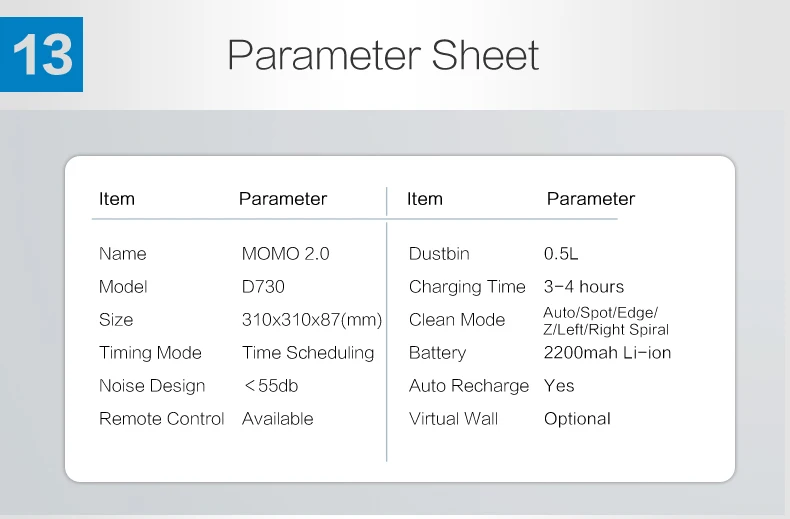 13

Parameter Sheet

| Item | Parameter | Item | Parameter |
|---|---|---|---|
| Name | MOMO 2.0 | Dustbin | 0.5L |
| Model | D730 | Charging Time | 3-4 hours |
| Size | 310x310x87(mm) | Clean Mode | Auto/Spot/Edge/ Z/Left/Right Spiral |
| Timing Mode | Time Scheduling | Battery | 2200mah Li-ion |
| Noise Design | <55db | Auto Recharge | Yes |
| Remote Control | Available | Virtual Wall | Optional |